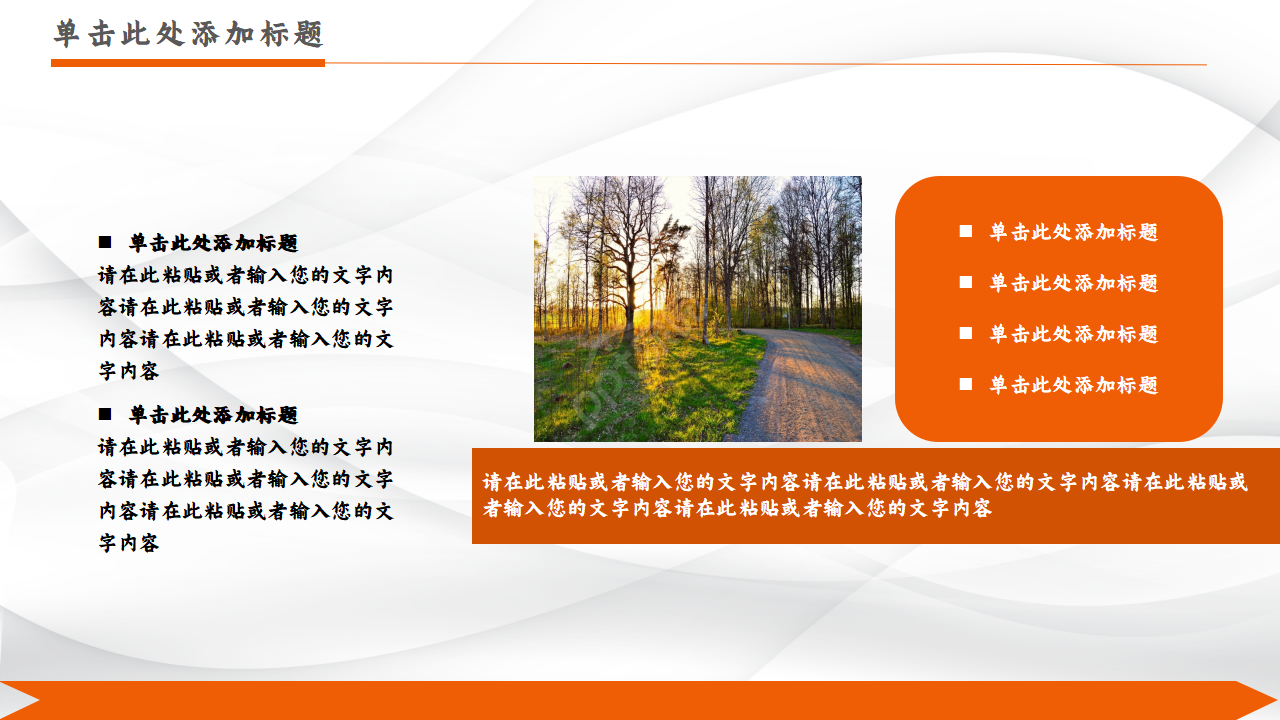 单击此处添加标题

■ 单击此处添加标题
请在此粘贴或者输入您的文字内容请在此粘贴或者输入您的文字内容请在此粘贴或者输入您的文字内容

■ 单击此处添加标题
请在此粘贴或者输入您的文字内容请在此粘贴或者输入您的文字内容请在此粘贴或者输入您的文字内容

■ 单击此处添加标题
■ 单击此处添加标题
■ 单击此处添加标题
■ 单击此处添加标题

请在此粘贴或者输入您的文字内容请在此粘贴或者输入您的文字内容请在此粘贴或者输入您的文字内容请在此粘贴或者输入您的文字内容